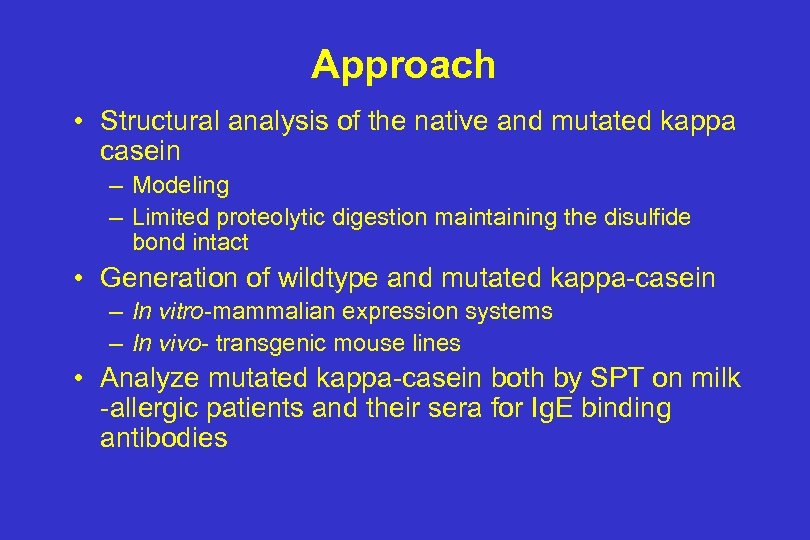 Approach

• Structural analysis of the native and mutated kappa casein
– Modeling
– Limited proteolytic digestion maintaining the disulfide bond intact

• Generation of wildtype and mutated kappa-casein
– In vitro-mammalian expression systems
– In vivo- transgenic mouse lines

• Analyze mutated kappa-casein both by SPT on milk -allergic patients and their sera for IgE binding antibodies